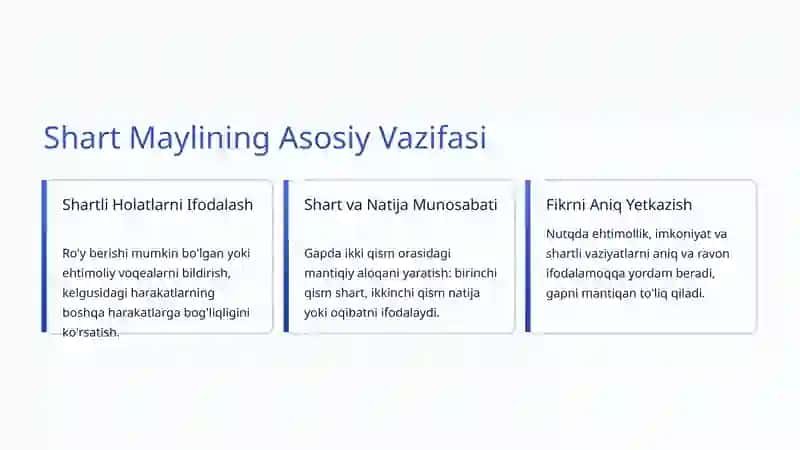 Shart Maylining Asosiy Vazifasi

Shartli Holatlarni Ifodalash

Ro'y berishi mumkin bo'lgan yoki ehtimoliy voqealarni bildirish, kelgusidagi harakatlarning boshqa harakatlarga bog'liqligini ko'rsatish.

Shart va Natija Munosabati

Gapda ikki qism orasidagi mantiqiy aloqani yaratish: birinchi qism shart, ikkinchi qism natija yoki oqibatni ifodalaydi.

Fikrni Aniq Yetkazish

Nutqda ehtimollik, imkoniyat va shartli vaziyatlarni aniq va ravon ifodalamoqqa yordam beradi, gapni mantiqan to'liq qiladi.